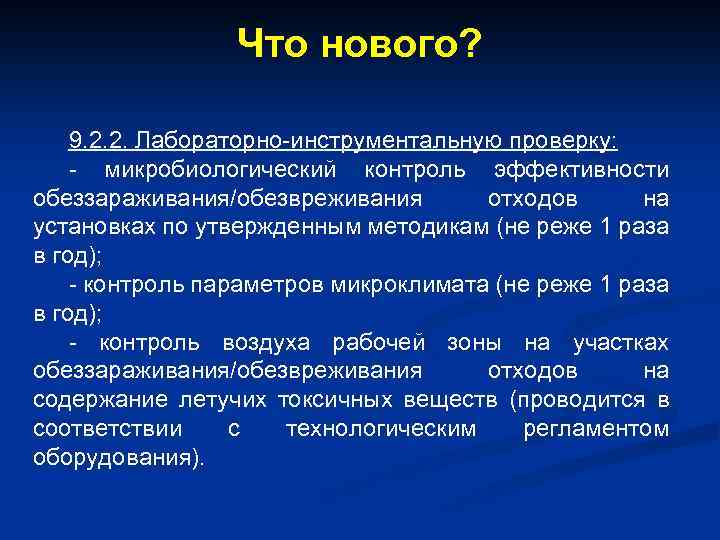 Что нового?

9.2.2. Лабораторно-инструментальную проверку:

- микробиологический контроль эффективности обеззараживания/обезвреживания отходов на установках по утвержденным методикам (не реже 1 раза в год);

- контроль параметров микроклимата (не реже 1 раза в год);

- контроль воздуха рабочей зоны на участках обеззараживания/обезвреживания отходов на содержание летучих токсичных веществ (проводится в соответствии с технологическим регламентом оборудования).